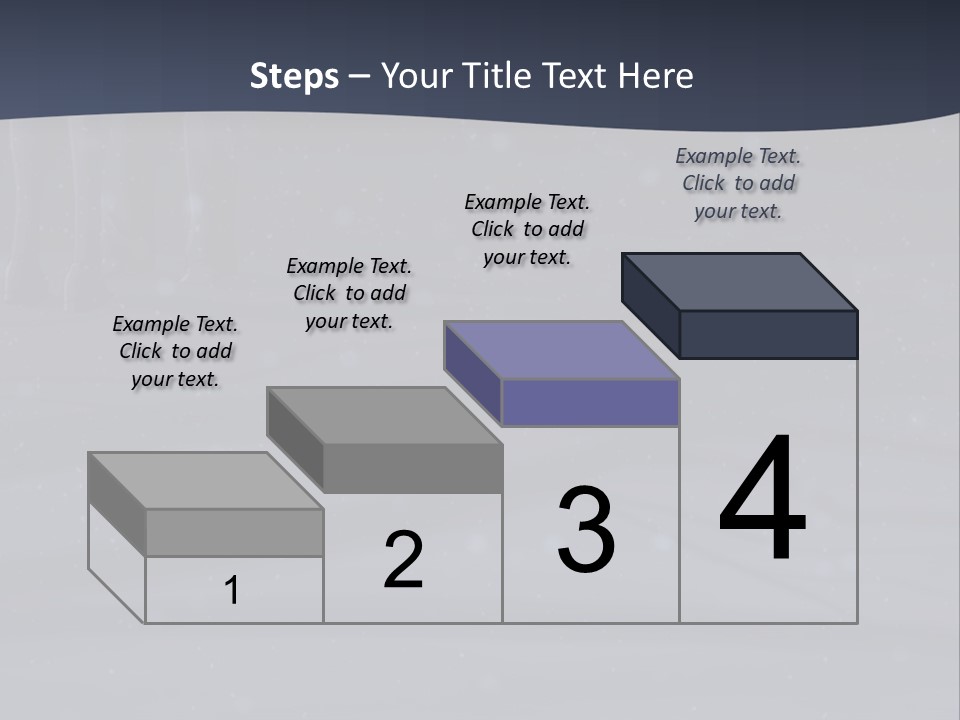 Steps – Your Title Text Here

Example Text. Click to add your text.

Example Text. Click to add your text.

Example Text. Click to add your text.

Example Text. Click to add your text.

1

2

3

4